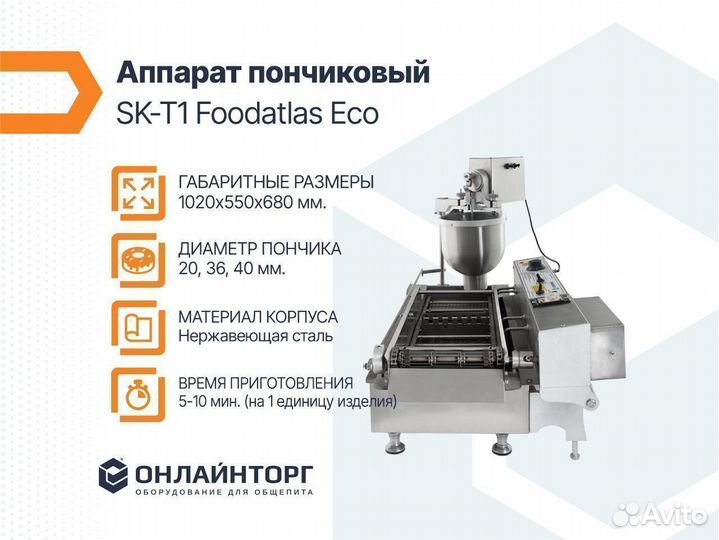 Аппарат пончиковый
SK-T1 Foodatlas Eco

ГАБАРИТНЫЕ РАЗМЕРЫ
1020x550x680 мм.

ДИАМЕТР ПОНЧИКА
20, 36, 40 мм.

МАТЕРИАЛ КОРПУСА
Нержавеющая сталь

ВРЕМЯ ПРИГОТОВЛЕНИЯ
5-10 мин. (на 1 единицу изделия)

ОНЛАЙНТОРГ
ОБОРУДОВАНИЕ ДЛЯ ОБЩЕПИТА

Avito